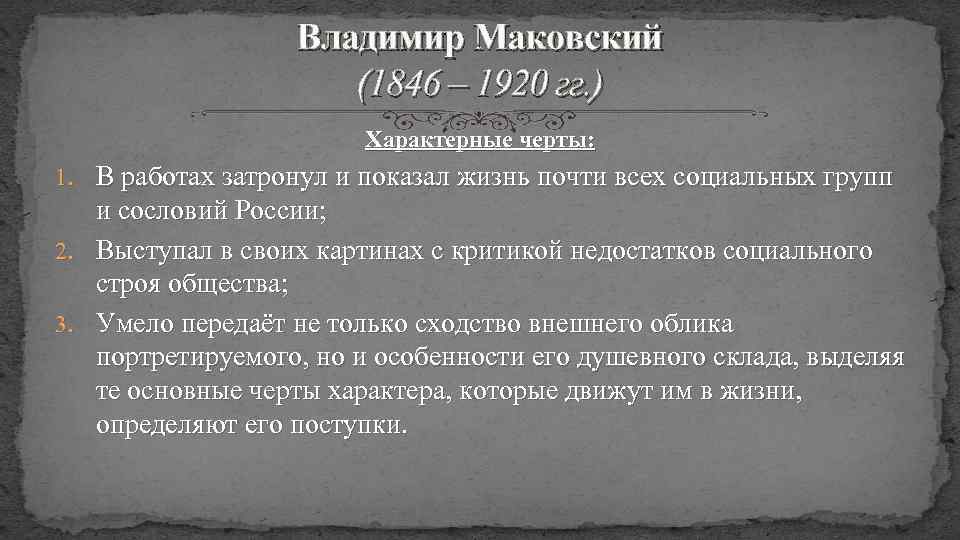 Владимир Маковский
(1846 – 1920 гг.)

Характерные черты:

1. В работах затронул и показал жизнь почти всех социальных групп и сословий России;
2. Выступал в своих картинах с критикой недостатков социального строя общества;
3. Умело передаёт не только сходство внешнего облика портретируемого, но и особенности его душевного склада, выделяя те основные черты характера, которые движут им в жизни, определяют его поступки.